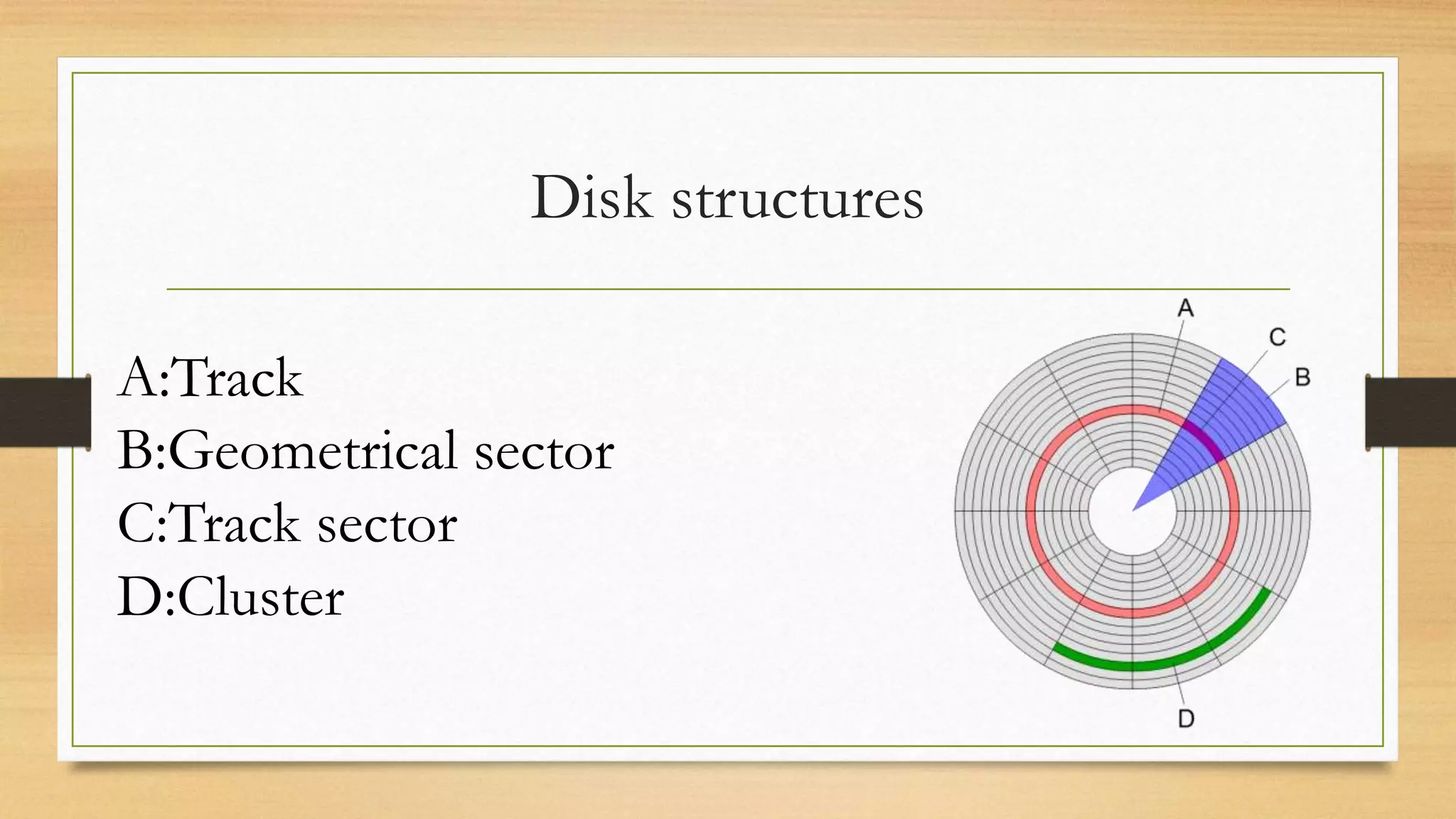 Disk structures

A:Track
B:Geometrical sector
C:Track sector
D:Cluster

A
C
B
D